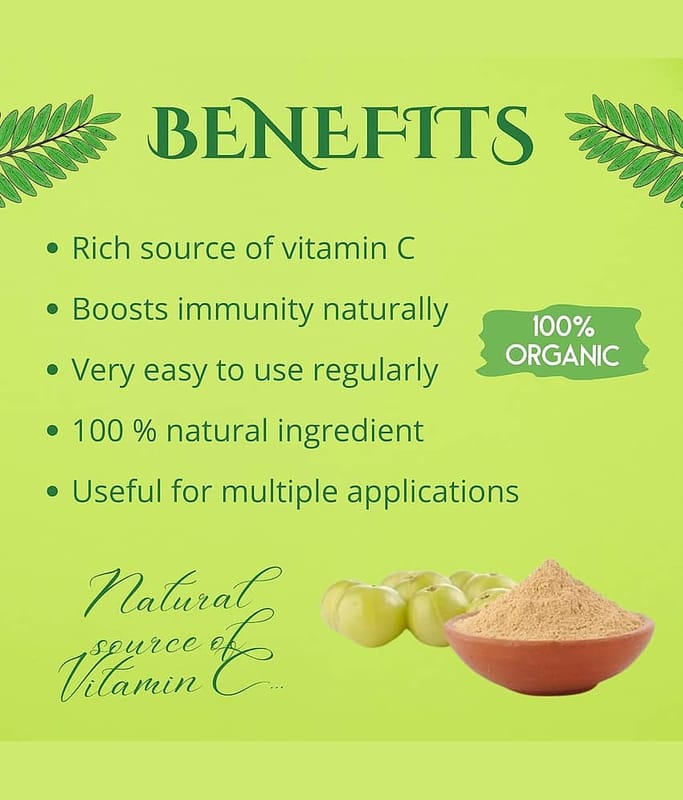 BENEFITS

• Rich source of vitamin C
• Boosts immunity naturally
• Very easy to use regularly
• 100 % natural ingredient
• Useful for multiple applications

100% ORGANIC

Natural source of Vitamin C...